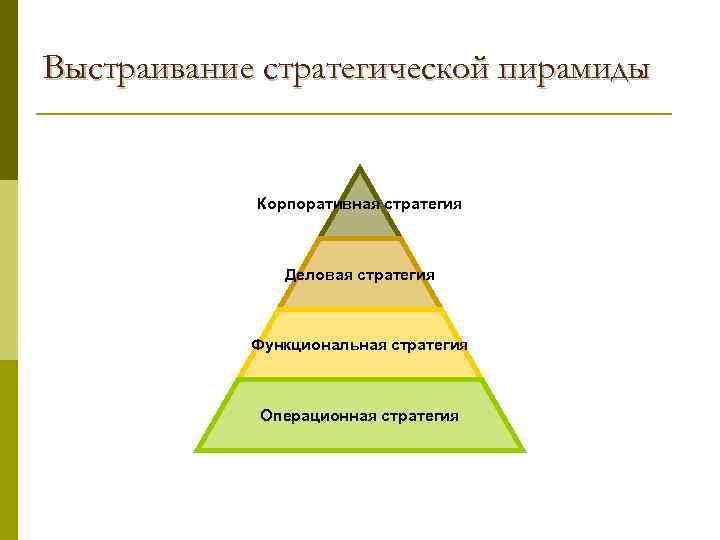 Выстраивание стратегической пирамиды

Корпоративная стратегия

Деловая стратегия

Функциональная стратегия

Операционная стратегия